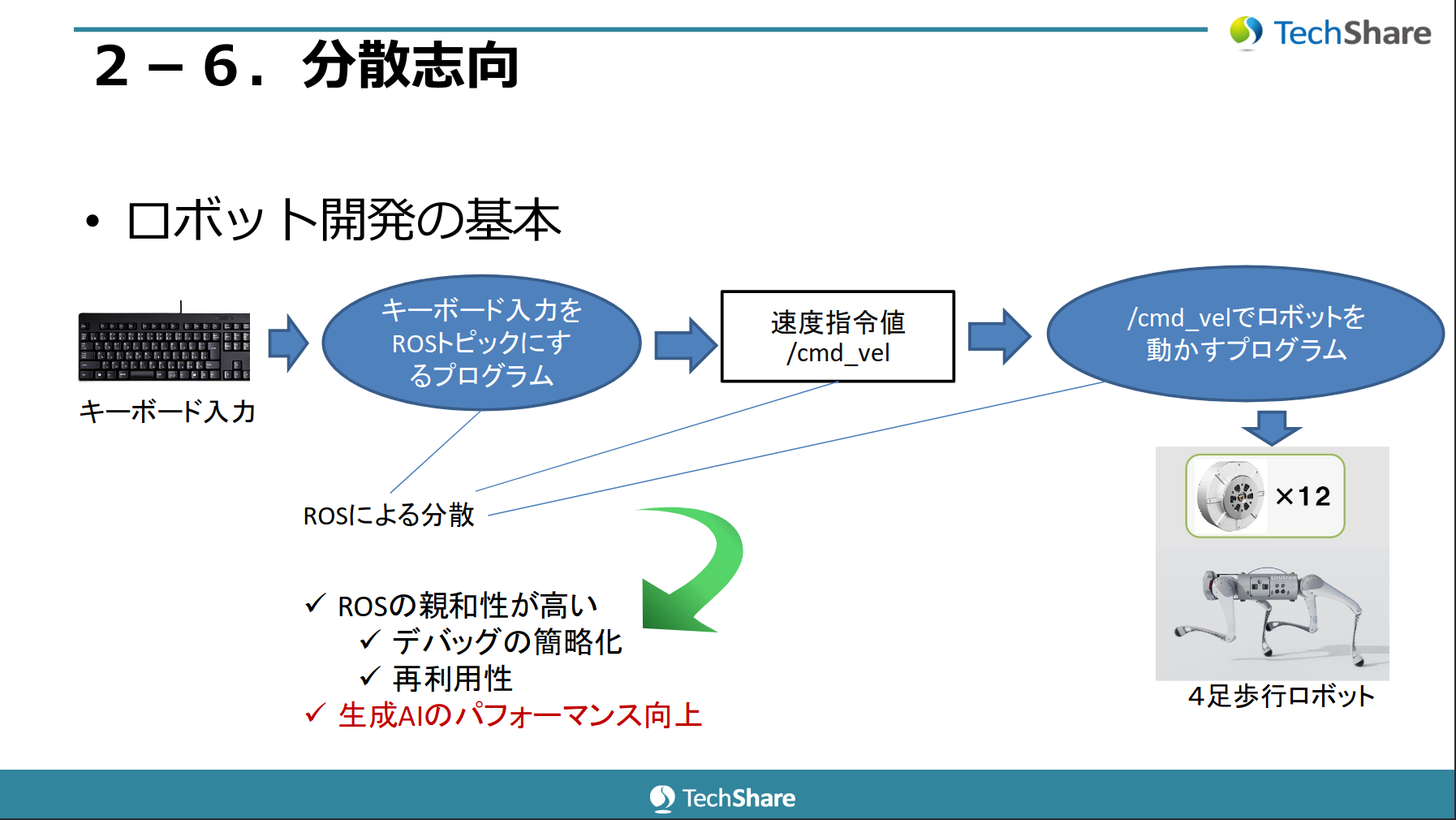 TechShare

２－６．分散志向

• ロボット開発の基本

キーボード入力

キーボード入力をROSトピックにするプログラム

速度指令値
/cmd_vel

/cmd_velでロボットを動かすプログラム

×12

4足歩行ロボット

ROSによる分散

✓ ROSの親和性が高い
✓ デバッグの簡略化
✓ 再利用性
✓ 生成AIのパフォーマンス向上

TechShare